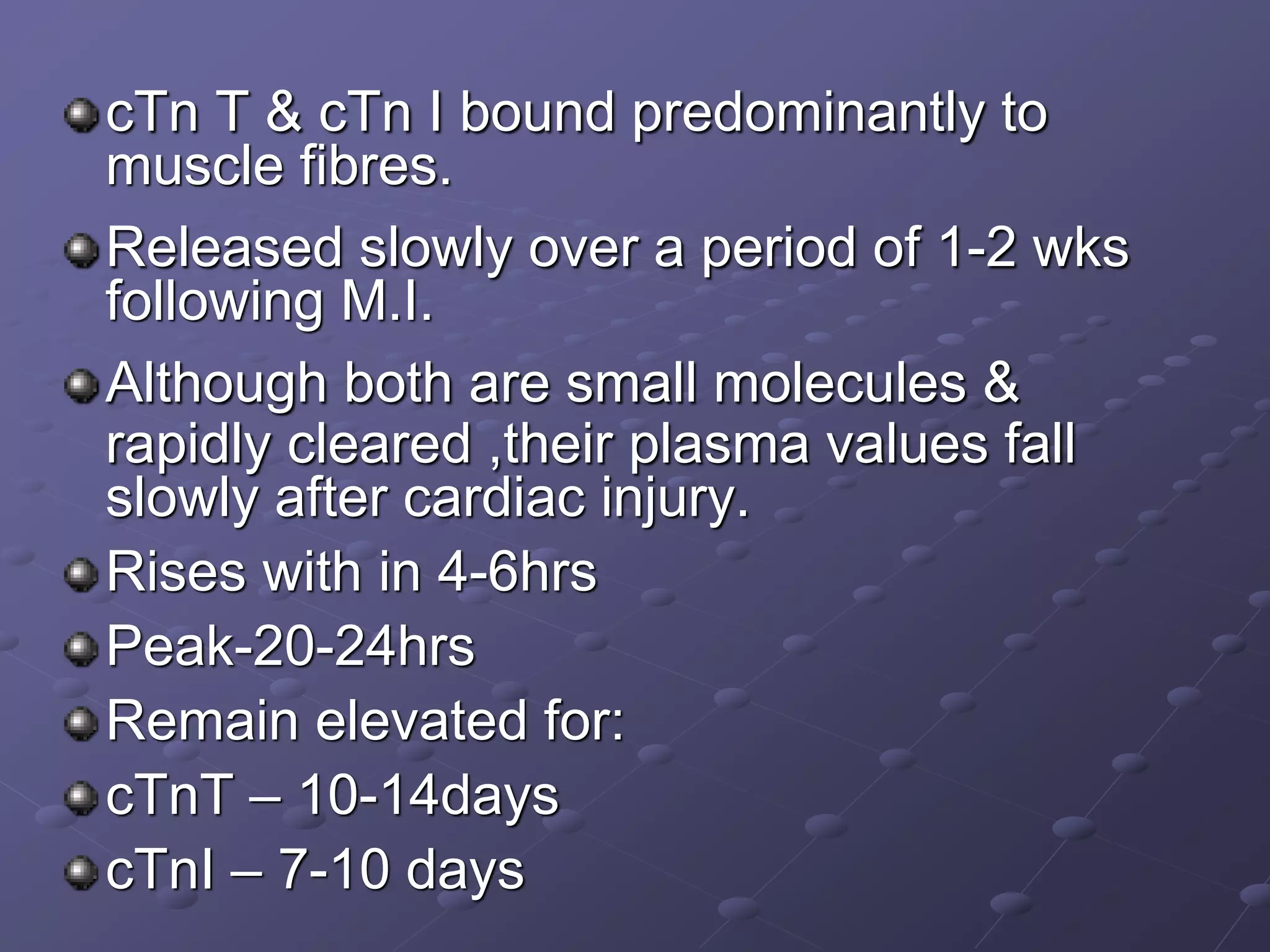 cTn T & cTn I bound predominantly to muscle fibres.

Released slowly over a period of 1-2 wks following M.I.

Although both are small molecules & rapidly cleared ,their plasma values fall slowly after cardiac injury.

Rises with in 4-6hrs

Peak-20-24hrs

Remain elevated for:

cTnT – 10-14days

cTnI – 7-10 days